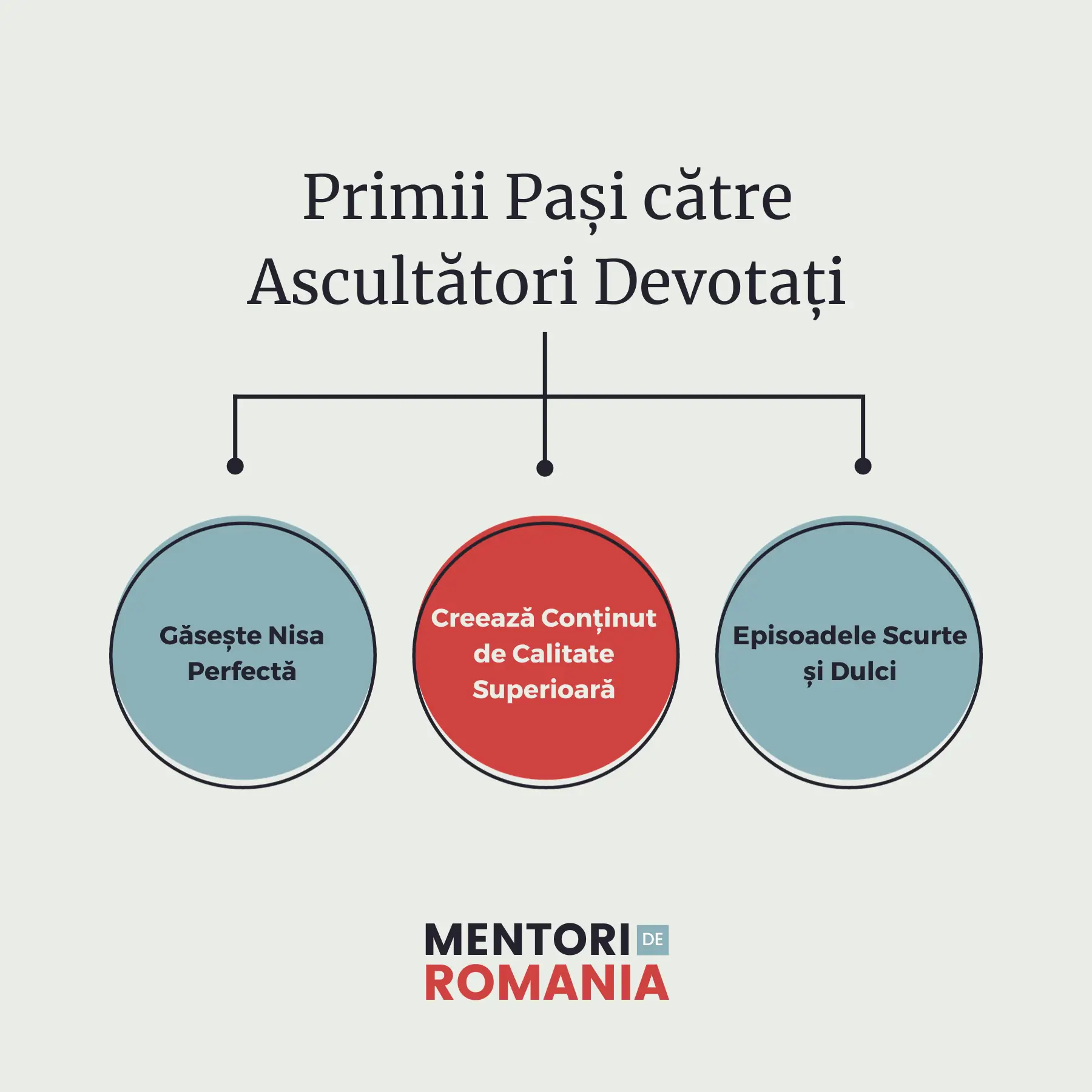 Primii Pași către Ascultători Devotați

Găsește Nisa Perfectă

Creează Conținut de Calitate Superioară

Episoadele Scurte și Dulci

MENTORI DE ROMANIA